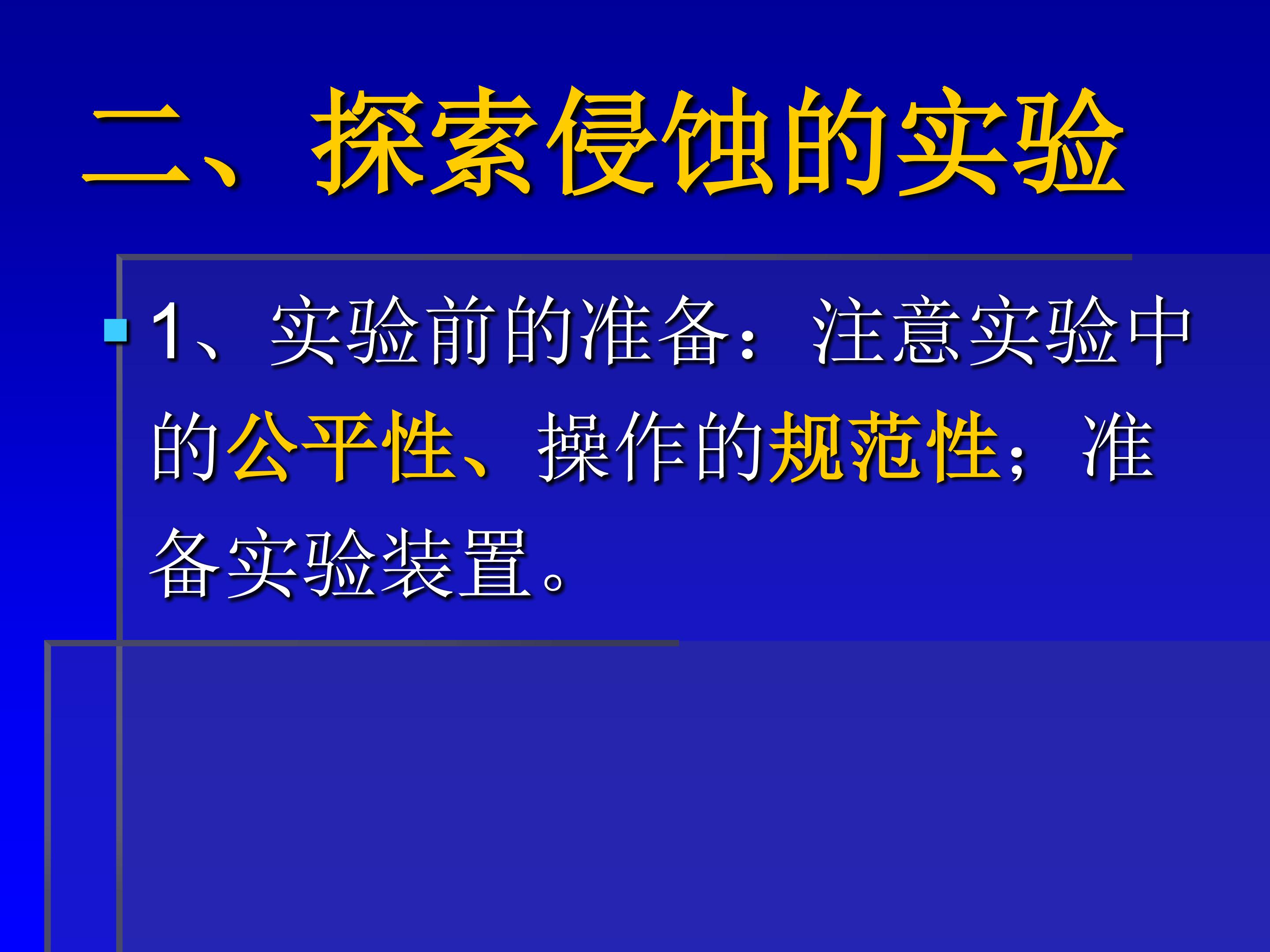 二、探索侵蚀的实验

1、实验前的准备：注意实验中的公平性、操作的规范性；准备实验装置。